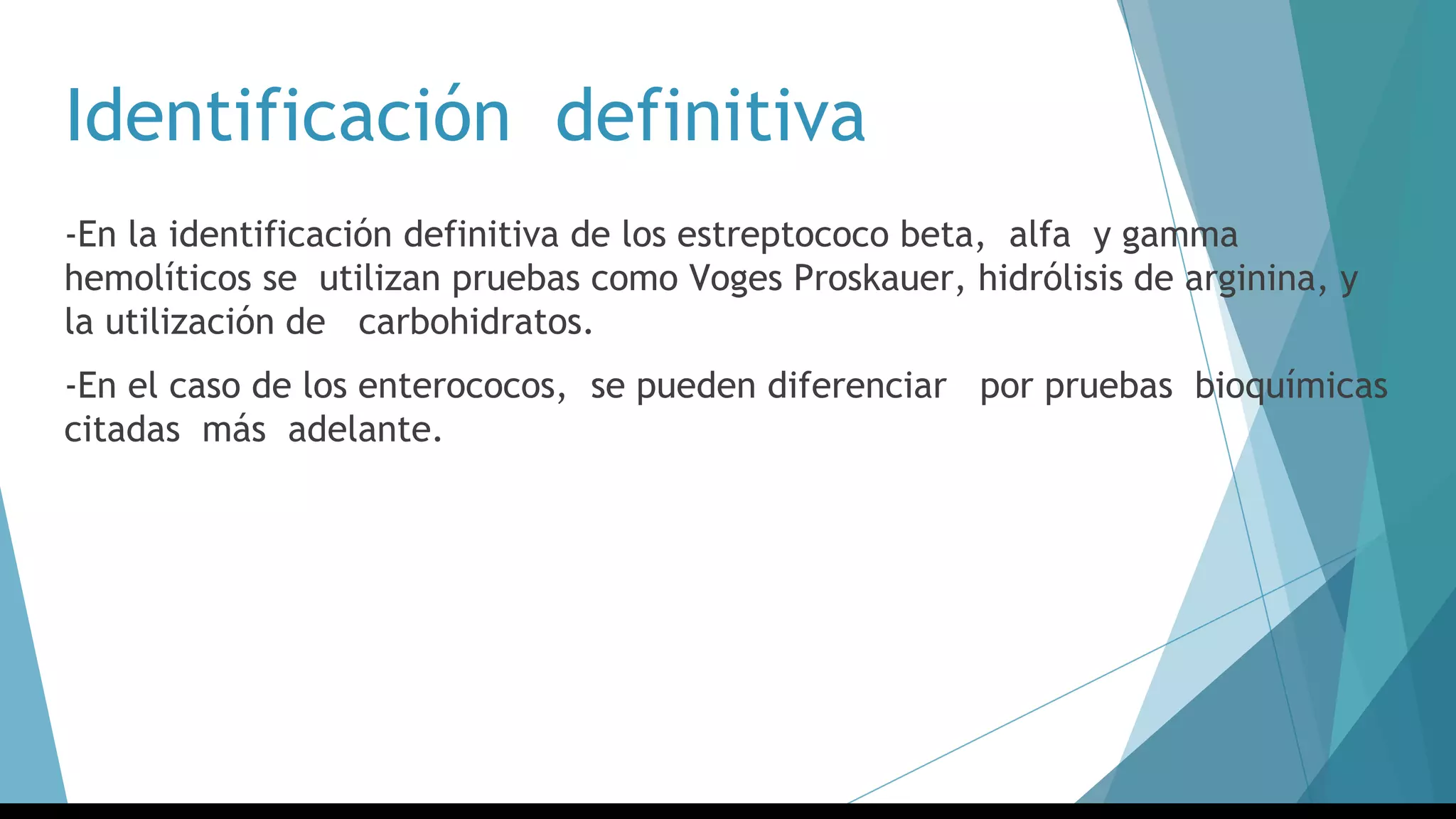 Identificación definitiva

-En la identificación definitiva de los estreptococo beta, alfa y gamma hemolíticos se utilizan pruebas como Voges Proskauer, hidrólisis de arginina, y la utilización de carbohidratos.

-En el caso de los enterococos, se pueden diferenciar por pruebas bioquímicas citadas más adelante.